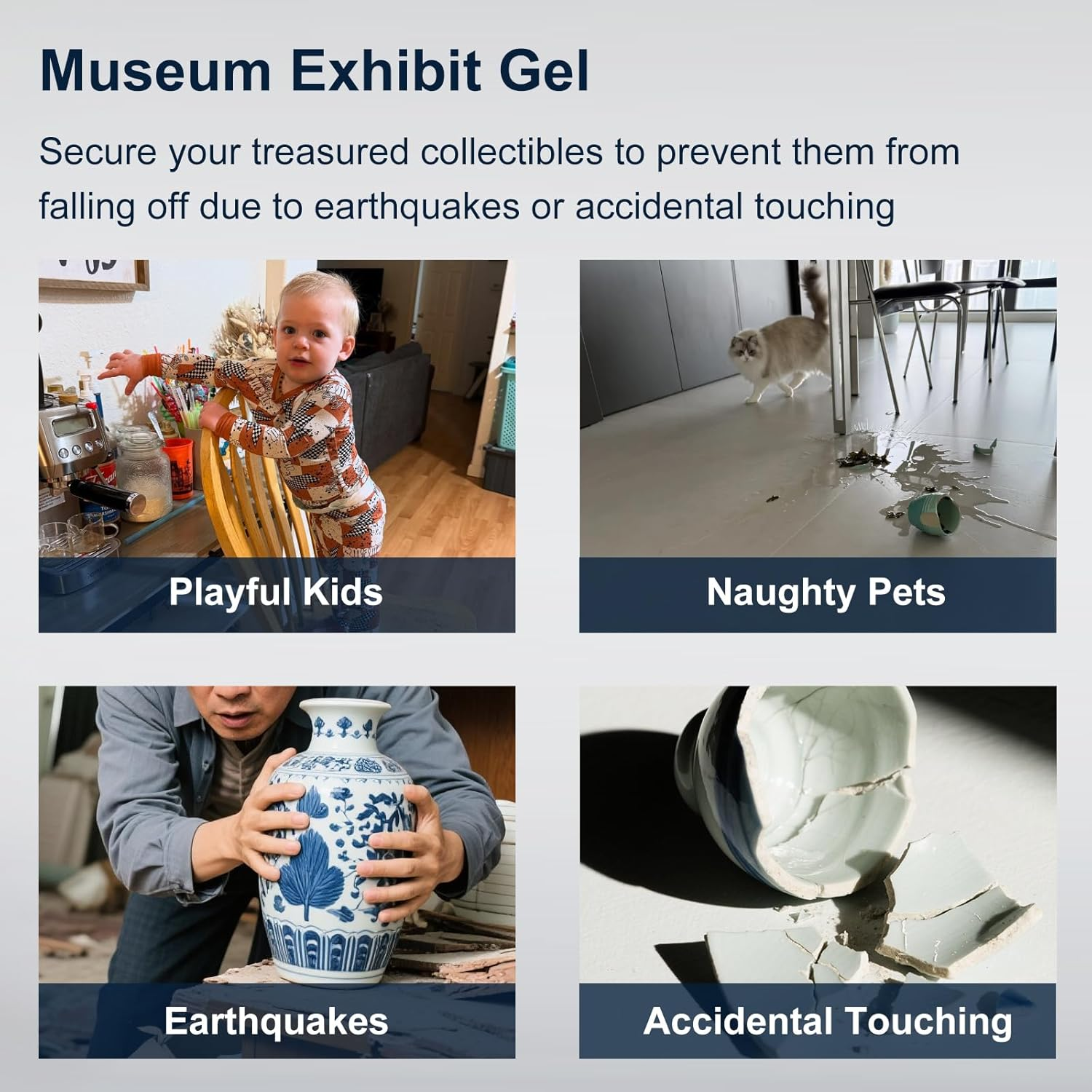 Museum Exhibit Gel

Secure your treasured collectibles to prevent them from falling off due to earthquakes or accidental touching

Playful Kids

Naughty Pets

Earthquakes

Accidental Touching